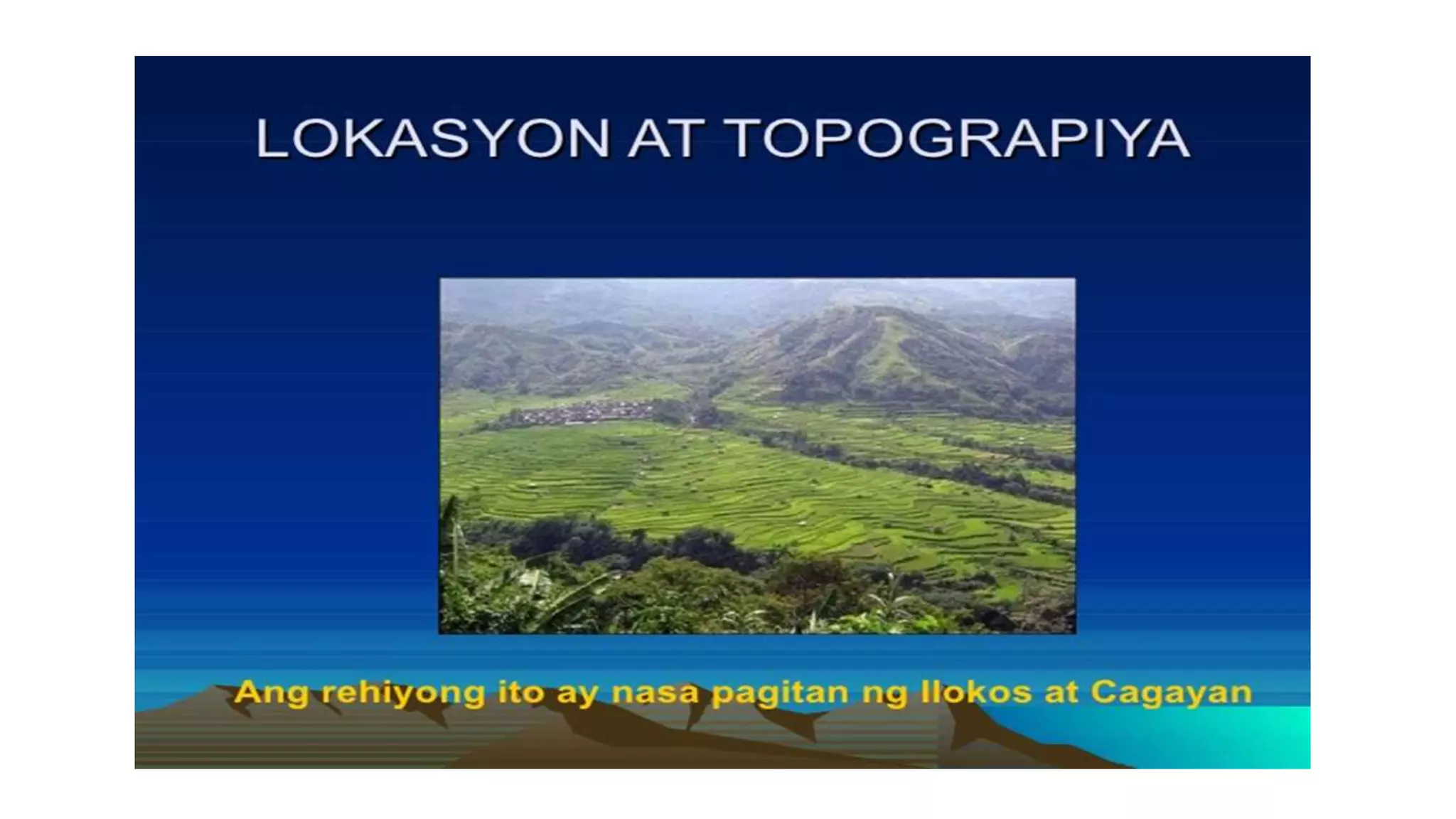 LOKASYON AT TOPOGRAPIYA

Ang rehiyong ito ay nasa pagitan ng Ilokos at Cagayan